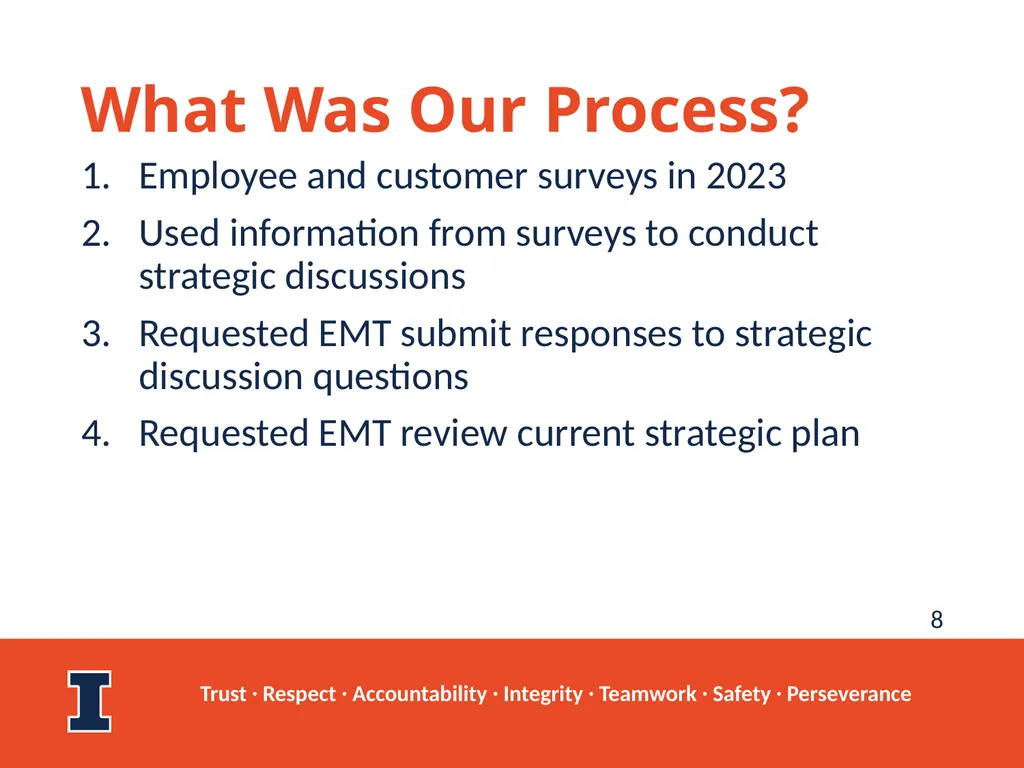 What Was Our Process?

1. Employee and customer surveys in 2023
2. Used information from surveys to conduct strategic discussions
3. Requested EMT submit responses to strategic discussion questions
4. Requested EMT review current strategic plan

8

I

Trust · Respect · Accountability · Integrity · Teamwork · Safety · Perseverance